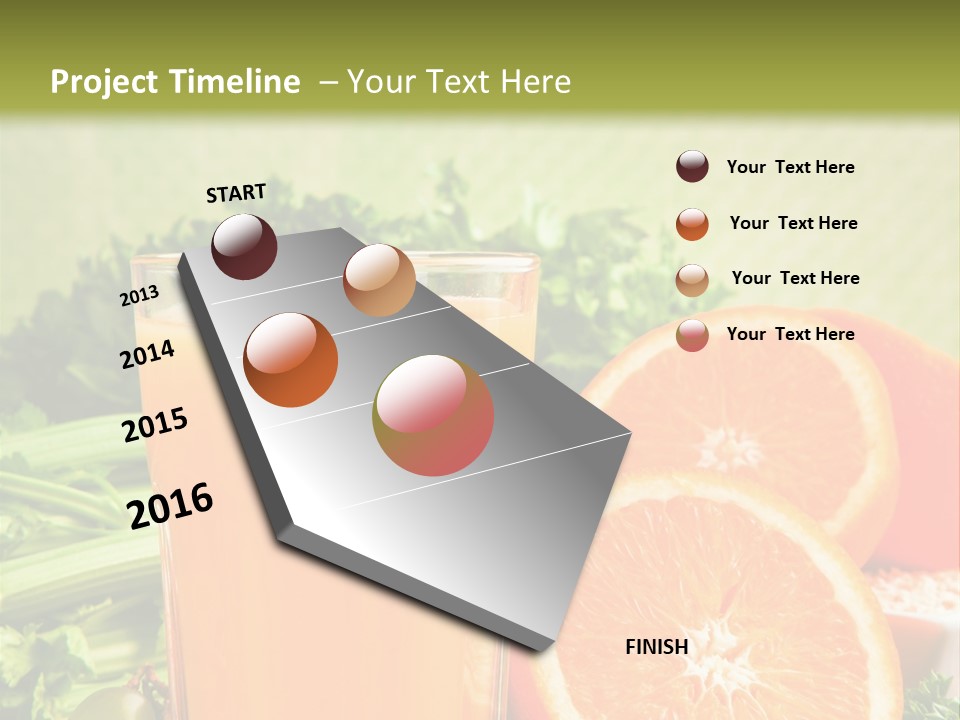 Project Timeline – Your Text Here

START

2013

2014

2015

2016

FINISH

Your Text Here

Your Text Here

Your Text Here

Your Text Here